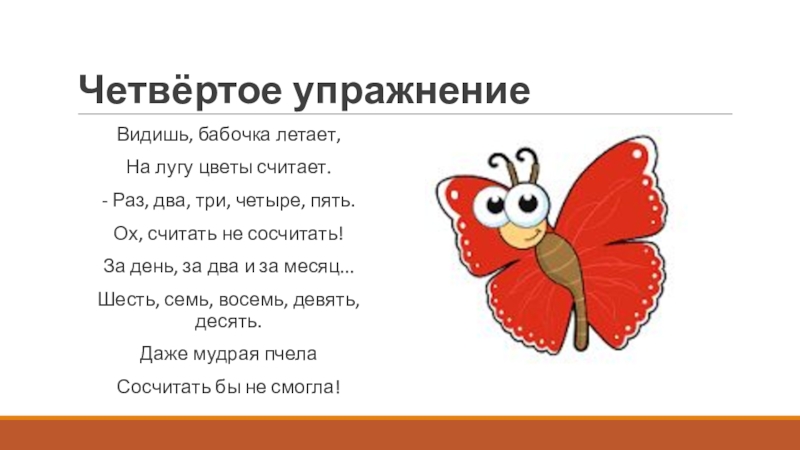 Четвёртое упражнение

Видишь, бабочка летает,

На лугу цветы считает.

- Раз, два, три, четыре, пять.

Ох, считать не сосчитать!

За день, за два и за месяц...

Шесть, семь, восемь, девять, десять.

Даже мудрая пчела

Сосчитать бы не смогла!